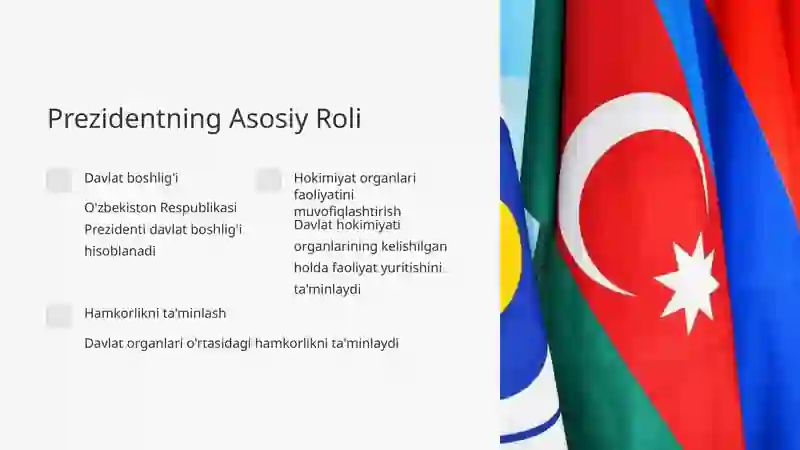 Prezidentning Asosiy Roli

Davlat boshlig'i

O'zbekiston Respublikasi Prezidenti davlat boshlig'i hisoblanadi

Hokimiyat organlari faoliyatini muvofiqlashtirish

Davlat hokimiyati organlarining kelishilgan holda faoliyat yuritishini ta'minlaydi

Hamkorlikni ta'minlash

Davlat organlari o'rtasidagi hamkorlikni ta'minlaydi